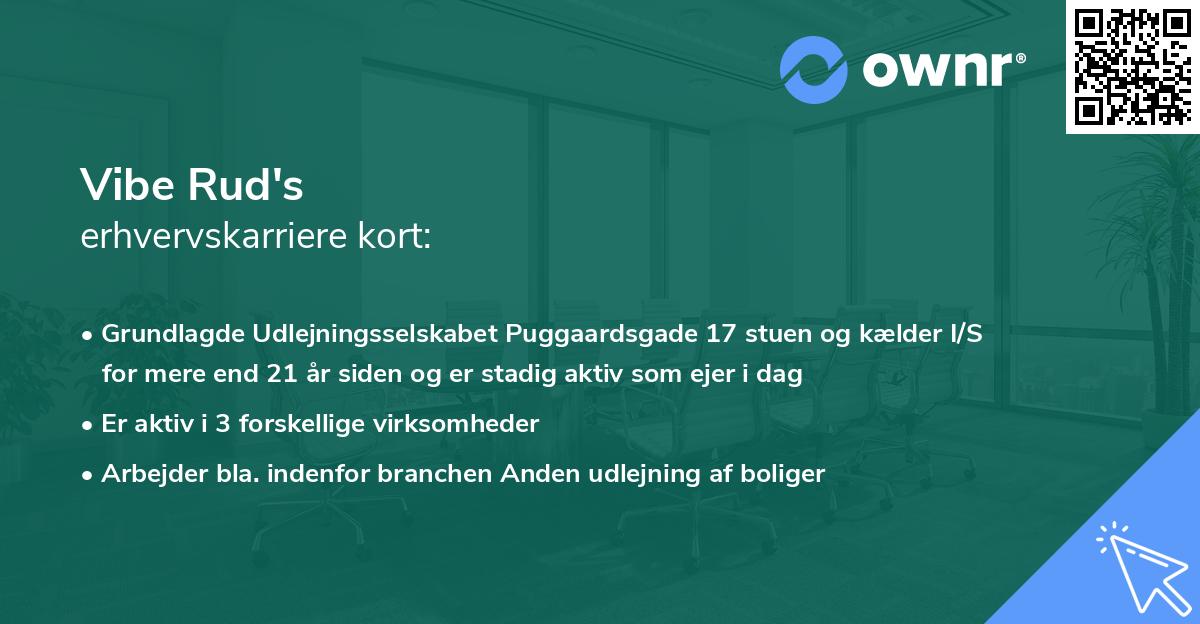 ownr®

Vibe Rud's
erhvervskarriere kort:

• Grundlagde Udlejningsselskabet Puggaardsgade 17 stuen og kælder I/S for mere end 21 år siden og er stadig aktiv som ejer i dag
• Er aktiv i 3 forskellige virksomheder
• Arbejder bla. indenfor branchen Anden udlejning af boliger